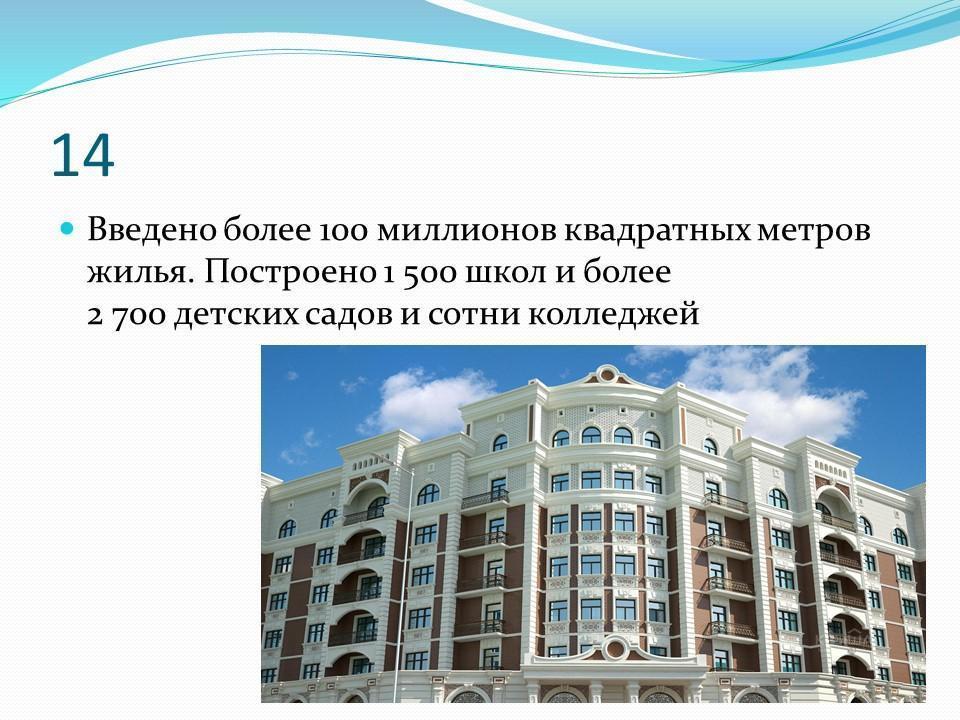 14

Введено более 100 миллионов квадратных метров жилья. Построено 1 500 школ и более 2 700 детских садов и сотни колледжей